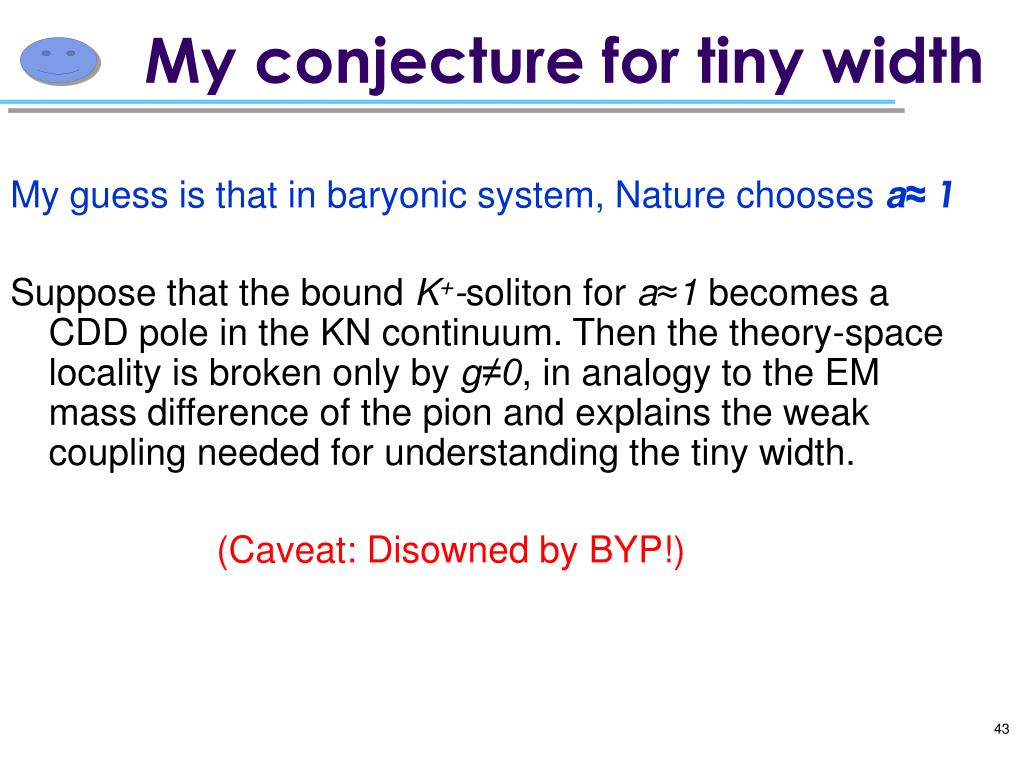 My conjecture for tiny width

My guess is that in baryonic system, Nature chooses $a \approx 1$

Suppose that the bound $K^+$-soliton for $a \approx 1$ becomes a CDD pole in the KN continuum. Then the theory-space locality is broken only by $g \neq 0$, in analogy to the EM mass difference of the pion and explains the weak coupling needed for understanding the tiny width.

(Caveat: Disowned by BYP!)

43